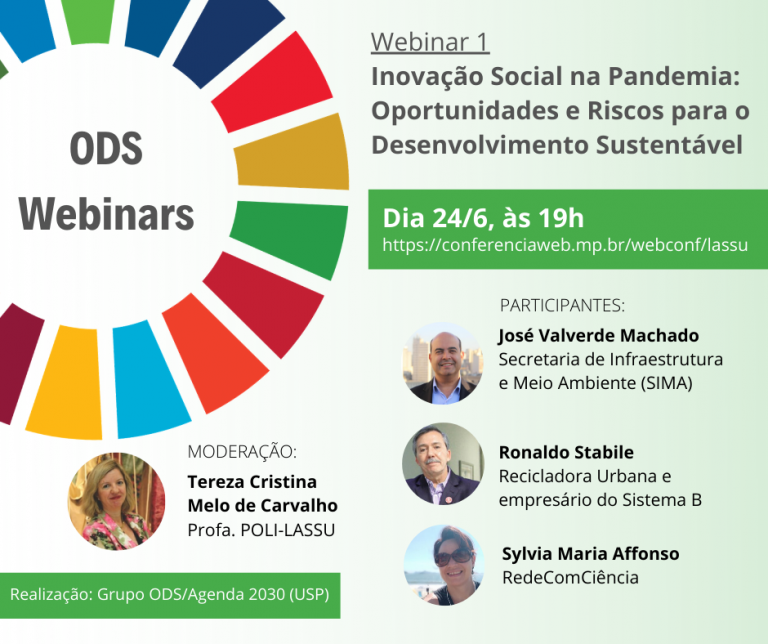 ODS Webinars

Webinar 1
Inovação Social na Pandemia: Oportunidades e Riscos para o Desenvolvimento Sustentável

Dia 24/6, às 19h
https://conferenciaweb.mp.br/webconf/lassu

PARTICIPANTES:

José Valverde Machado
Secretaria de Infraestrutura e Meio Ambiente (SIMA)

Ronaldo Stabile
Recicladora Urbana e empresário do Sistema B

Sylvia Maria Affonso
RedeComCiência

MODERAÇÃO:
Tereza Cristina Melo de Carvalho
Profa. POLI-LASSU

Realização: Grupo ODS/Agenda 2030 (USP)